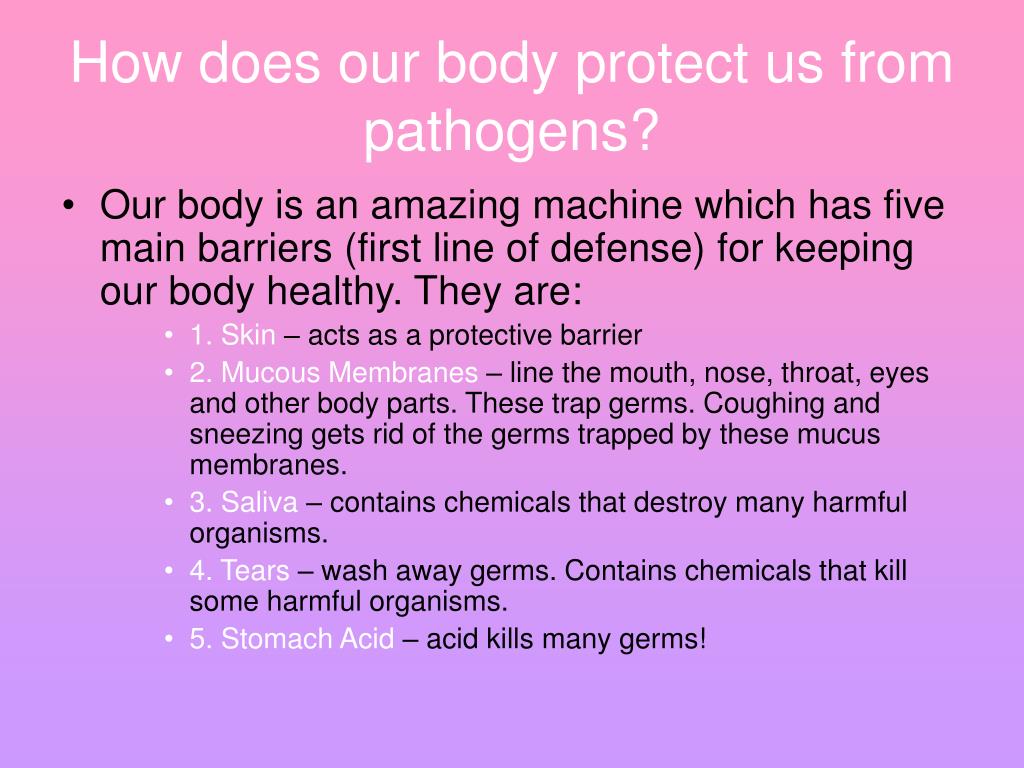 How does our body protect us from pathogens?

• Our body is an amazing machine which has five main barriers (first line of defense) for keeping our body healthy. They are:

• 1. Skin – acts as a protective barrier
• 2. Mucous Membranes – line the mouth, nose, throat, eyes and other body parts. These trap germs. Coughing and sneezing gets rid of the germs trapped by these mucus membranes.
• 3. Saliva – contains chemicals that destroy many harmful organisms.
• 4. Tears – wash away germs. Contains chemicals that kill some harmful organisms.
• 5. Stomach Acid – acid kills many germs!